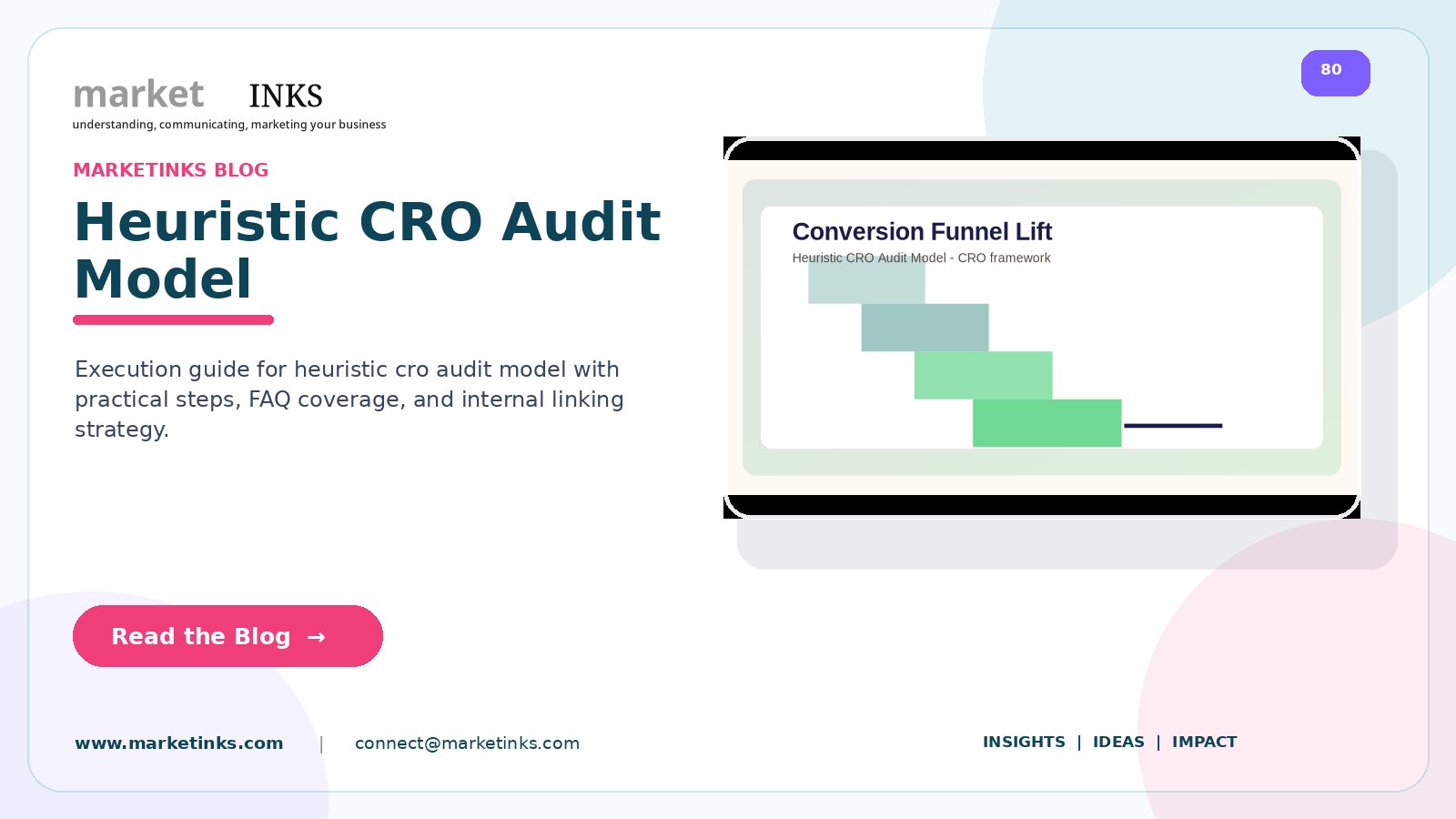 market INKS
understanding, communicating, marketing your business

80

MARKETINKS BLOG

Heuristic CRO Audit Model

Execution guide for heuristic cro audit model with practical steps, FAQ coverage, and internal linking strategy.

Conversion Funnel Lift
Heuristic CRO Audit Model - CRO framework

Read the Blog →

www.marketinks.com | connect@marketinks.com

INSIGHTS | IDEAS | IMPACT